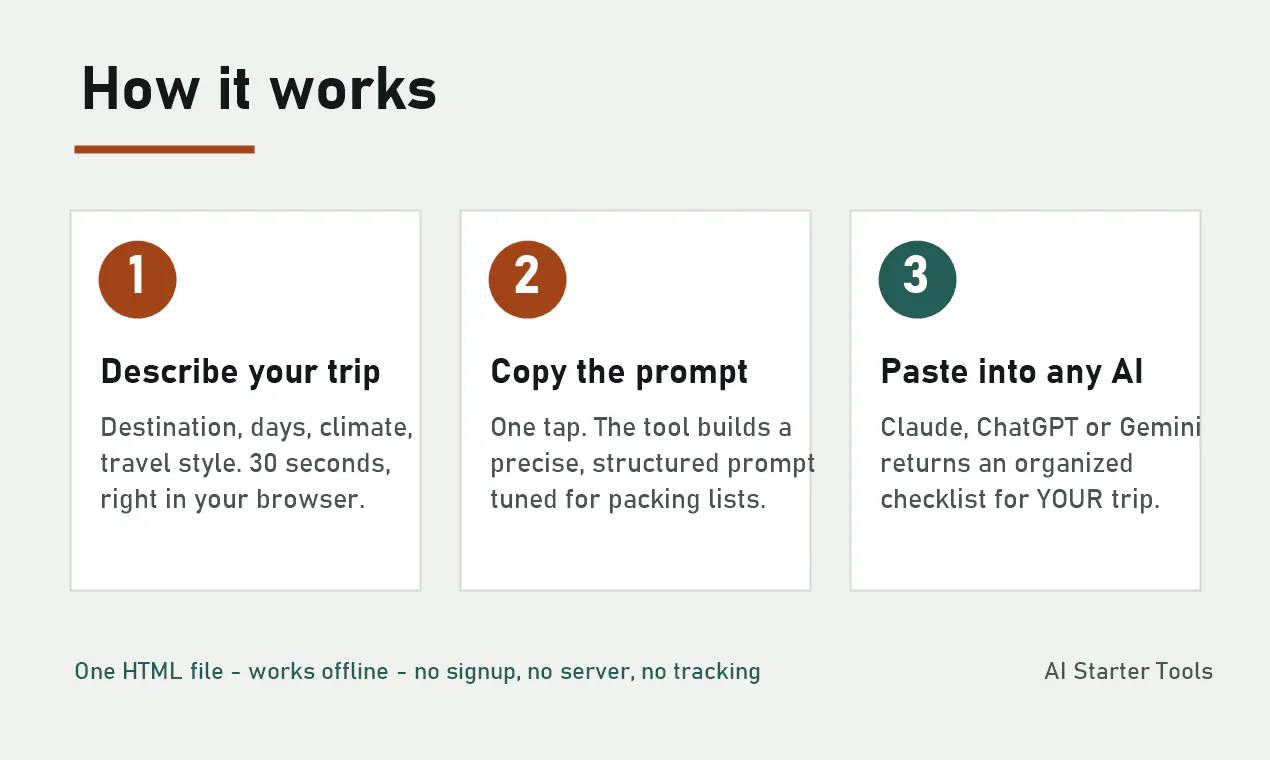 How it works

1

Describe your trip

Destination, days, climate, travel style. 30 seconds, right in your browser.

2

Copy the prompt

One tap. The tool builds a precise, structured prompt tuned for packing lists.

3

Paste into any AI

Claude, ChatGPT or Gemini returns an organized checklist for YOUR trip.

One HTML file - works offline - no signup, no server, no tracking

AI Starter Tools